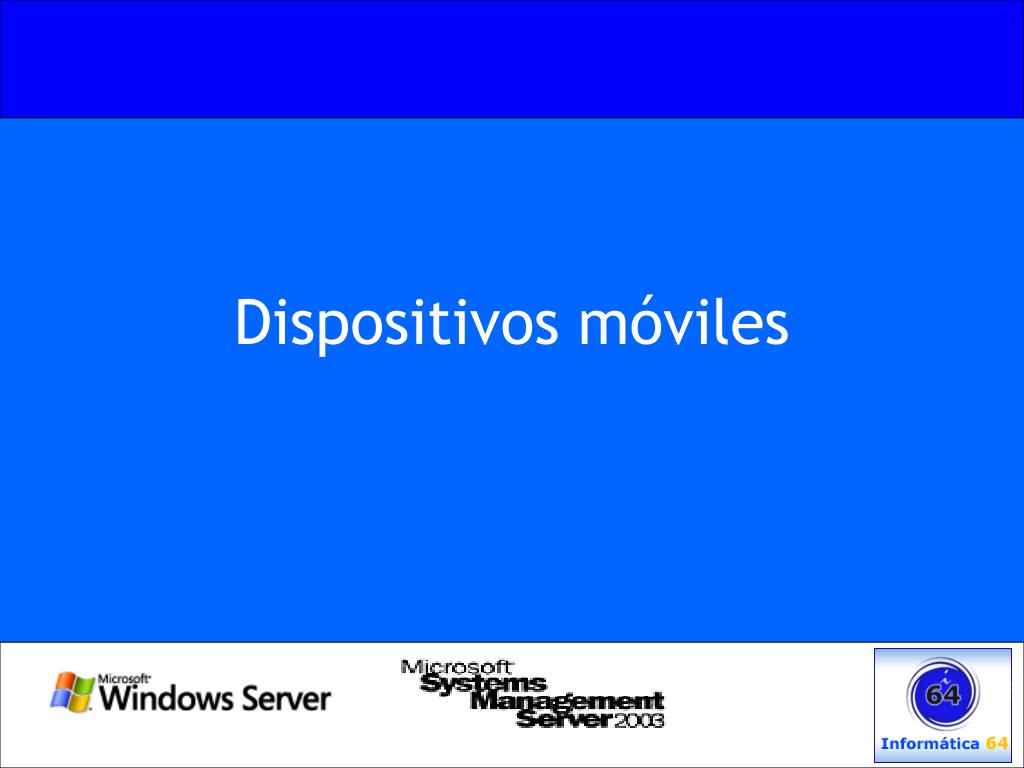 Dispositivos móviles

Microsoft Windows Server

Microsoft Systems Management Server 2003

64

Informática 64